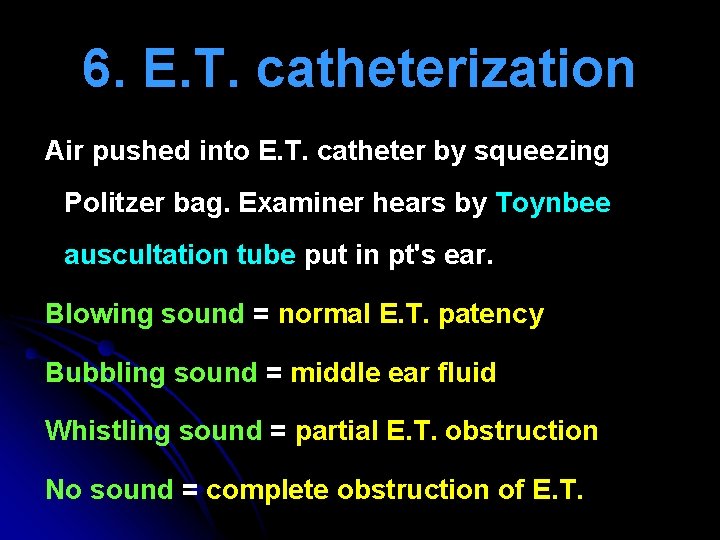 6. E.T. catheterization

Air pushed into E.T. catheter by squeezing Politzer bag. Examiner hears by Toynbee auscultation tube put in pt's ear.

Blowing sound = normal E.T. patency

Bubbling sound = middle ear fluid

Whistling sound = partial E.T. obstruction

No sound = complete obstruction of E.T.